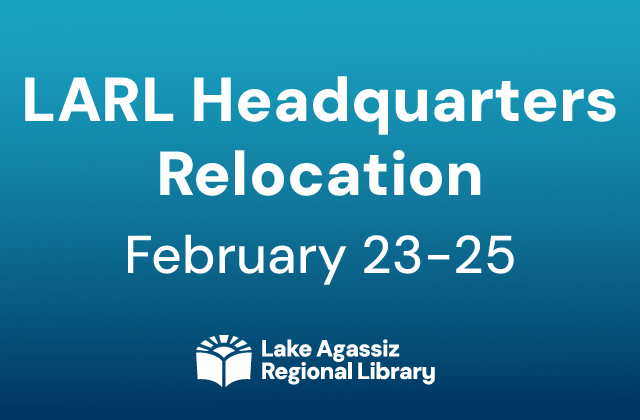 LARL Headquarters Relocation

February 23-25

Lake Agassiz Regional Library